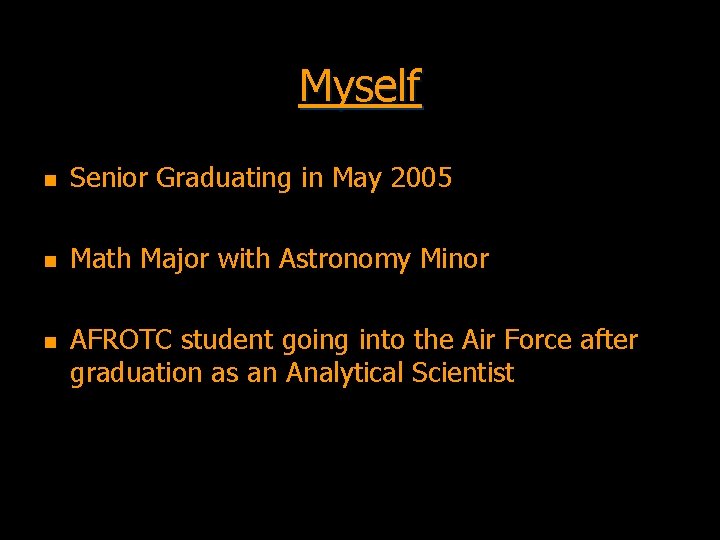 Myself

- Senior Graduating in May 2005

- Math Major with Astronomy Minor

- AFROTC student going into the Air Force after graduation as an Analytical Scientist